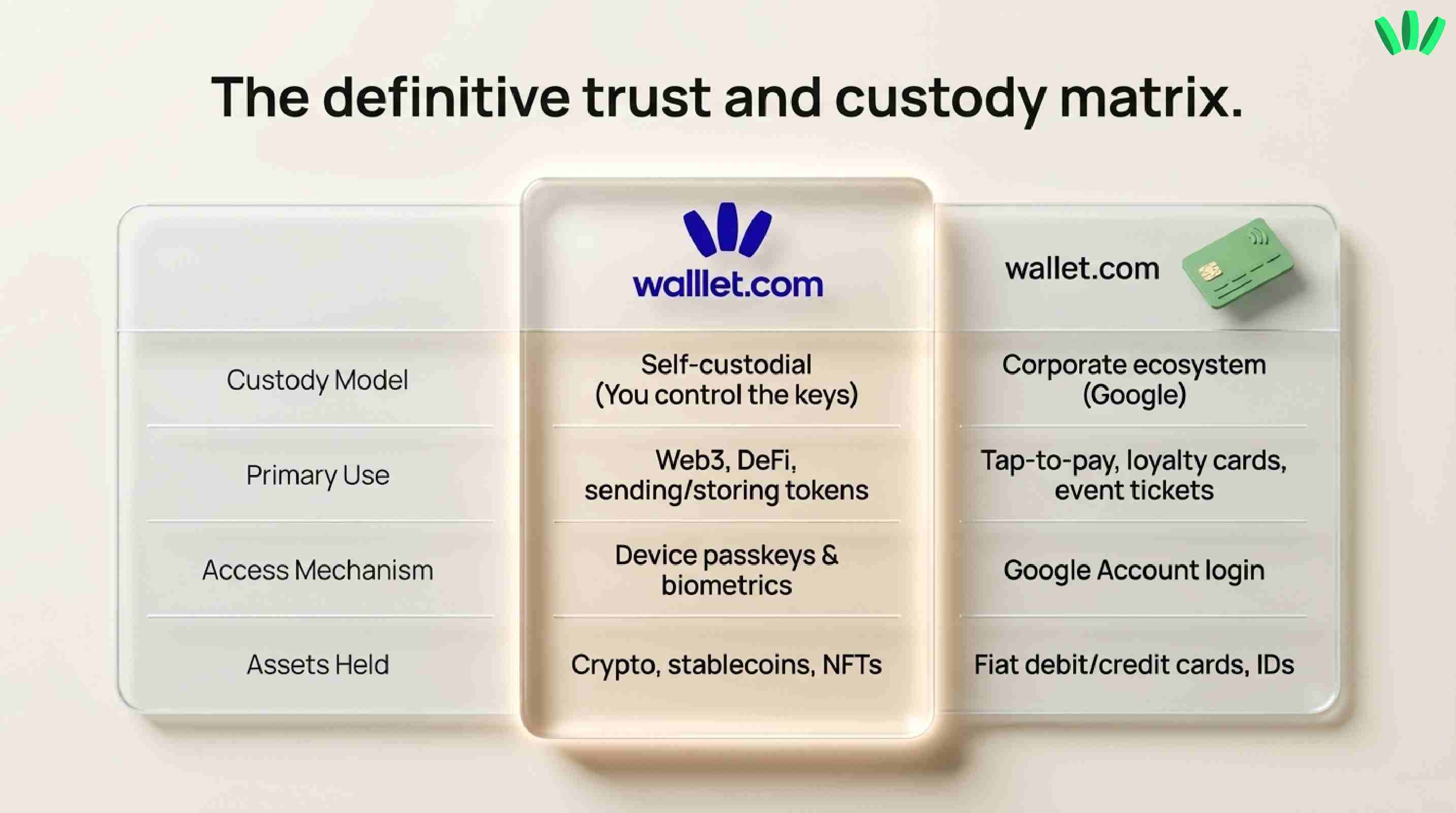 The definitive trust and custody matrix.

| | walllet.com | wallet.com |
|---|---|---|
| Custody Model | Self-custodial (You control the keys) | Corporate ecosystem (Google) |
| Primary Use | Web3, DeFi, sending/storing tokens | Tap-to-pay, loyalty cards, event tickets |
| Access Mechanism | Device passkeys & biometrics | Google Account login |
| Assets Held | Crypto, stablecoins, NFTs | Fiat debit/credit cards, IDs |